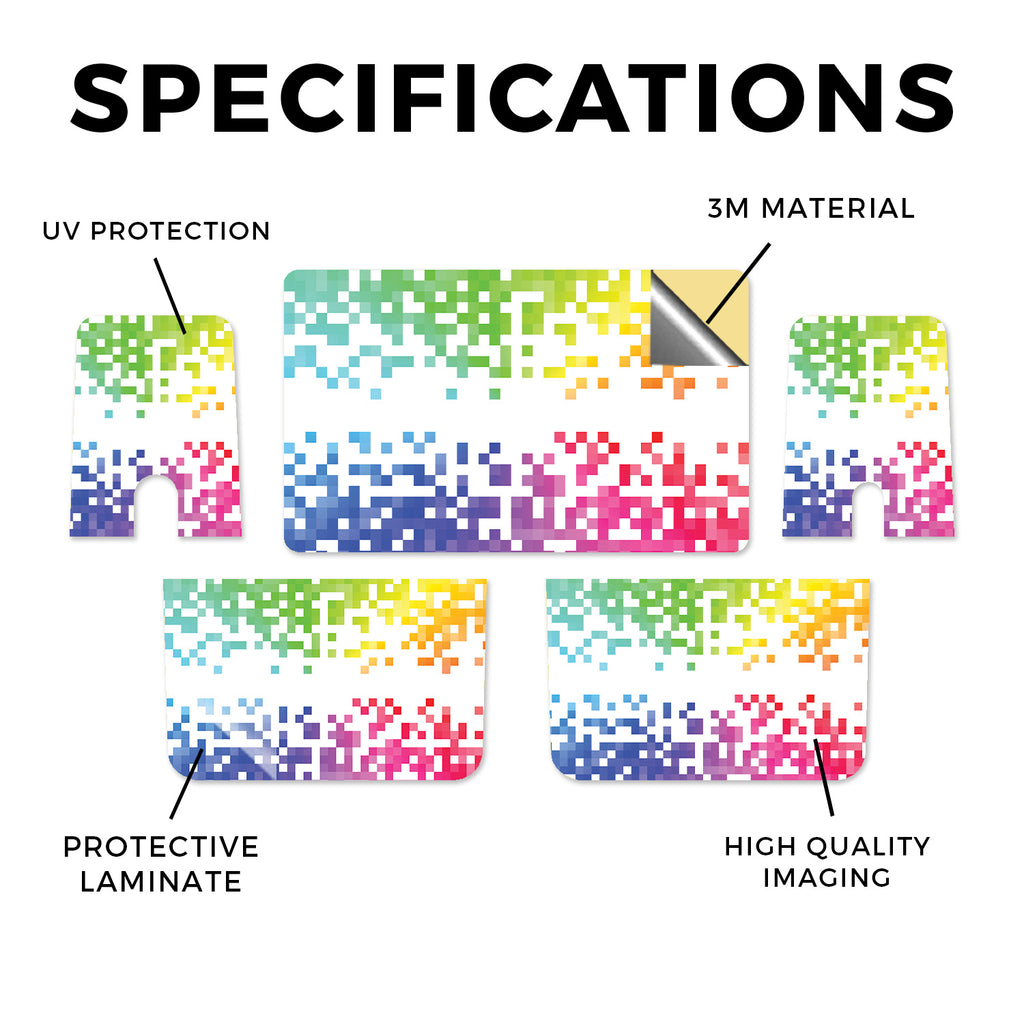 SPECIFICATIONS

UV PROTECTION

3M MATERIAL

PROTECTIVE LAMINATE

HIGH QUALITY IMAGING